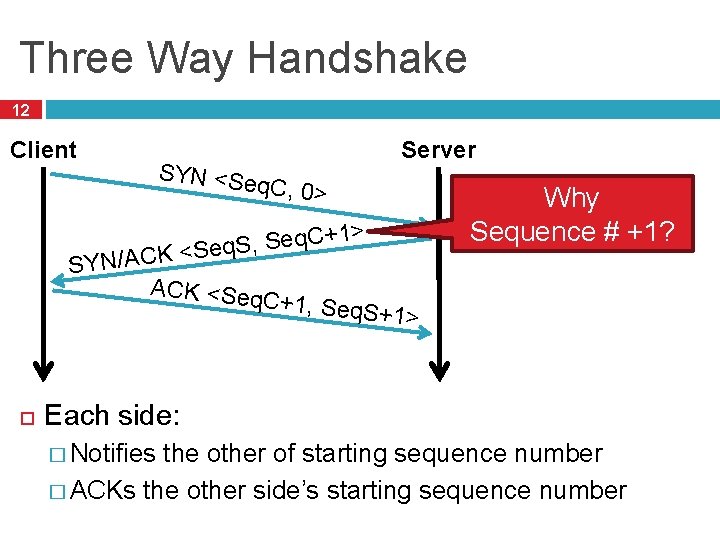 Three Way Handshake

12

Client

Server

SYN <SeqC, 0>

Why Sequence # +1?

SYN/ACK <SeqS, SeqC+1>

ACK <SeqC+1, SeqS+1>

Each side:

Notifies the other of starting sequence number

ACKs the other side's starting sequence number